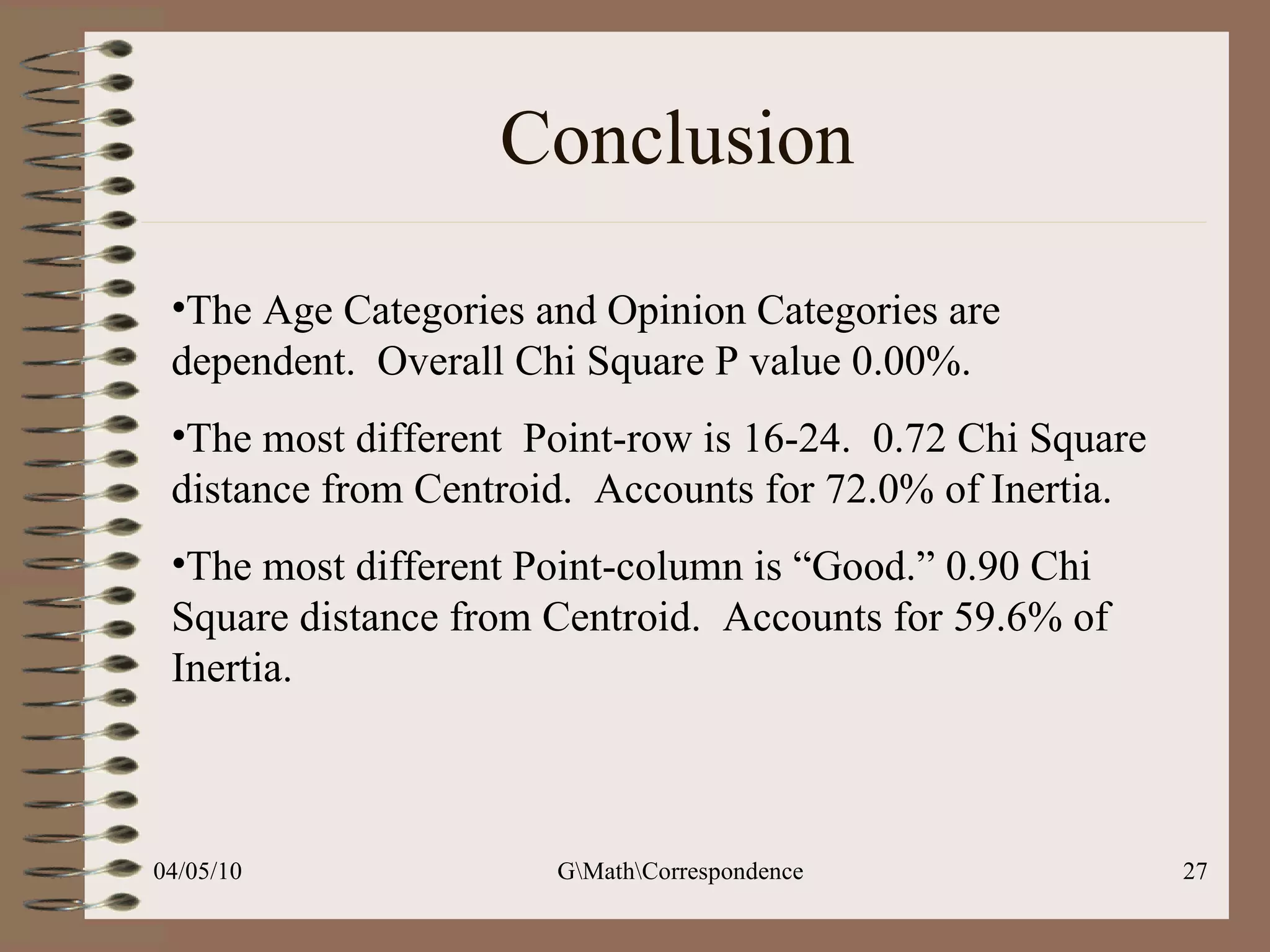 Conclusion

•The Age Categories and Opinion Categories are dependent. Overall Chi Square P value 0.00%.

•The most different Point-row is 16-24. 0.72 Chi Square distance from Centroid. Accounts for 72.0% of Inertia.

•The most different Point-column is “Good.” 0.90 Chi Square distance from Centroid. Accounts for 59.6% of Inertia.

04/05/10 G\Math\Correspondence 27